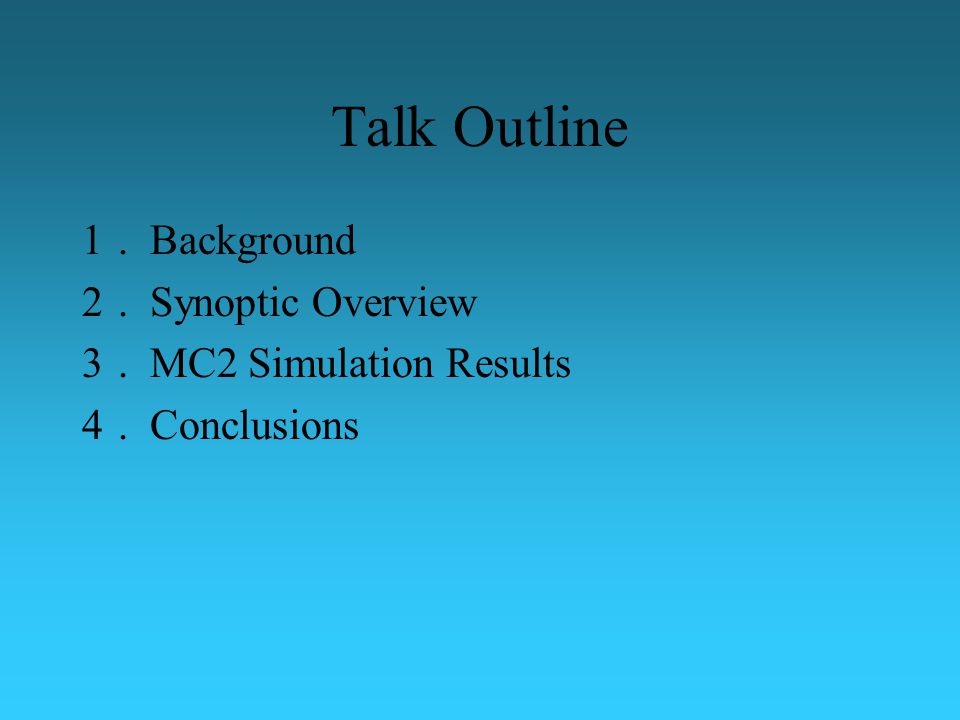 Talk Outline

1 . Background
2 . Synoptic Overview
3 . MC2 Simulation Results
4 . Conclusions